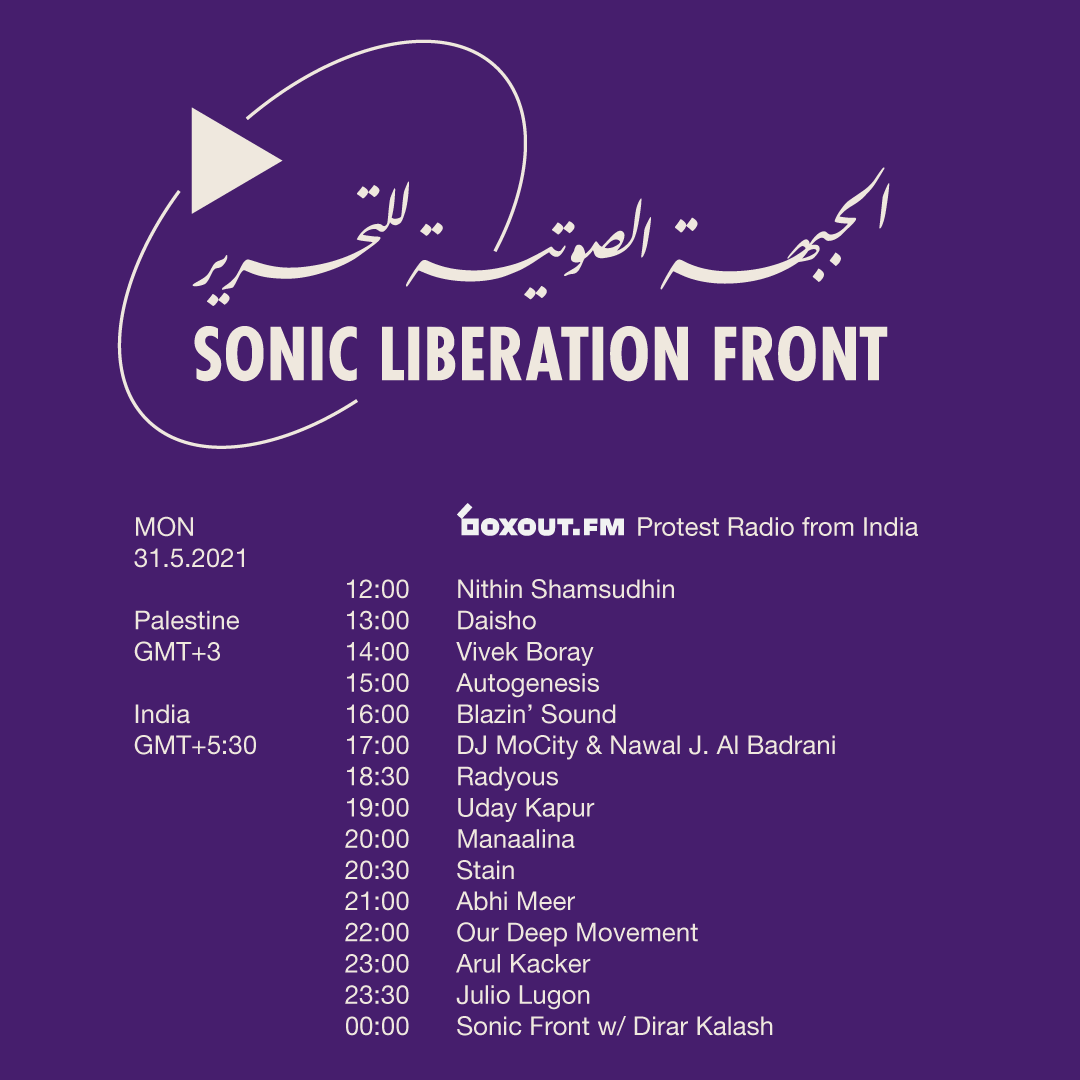 الجبهة الصوتية للتحرير
SONIC LIBERATION FRONT

MON
31.5.2021

Palestine
GMT+3

India
GMT+5:30

BOXOUT.FM Protest Radio from India

| | |
|---|---|
| 12:00 | Nithin Shamsudhin |
| 13:00 | Daisho |
| 14:00 | Vivek Boray |
| 15:00 | Autogenesis |
| 16:00 | Blazin' Sound |
| 17:00 | DJ MoCity & Nawal J. Al Badrani |
| 18:30 | Radyous |
| 19:00 | Uday Kapur |
| 20:00 | Manaalina |
| 20:30 | Stain |
| 21:00 | Abhi Meer |
| 22:00 | Our Deep Movement |
| 23:00 | Arul Kacker |
| 23:30 | Julio Lugon |
| 00:00 | Sonic Front w/ Dirar Kalash |